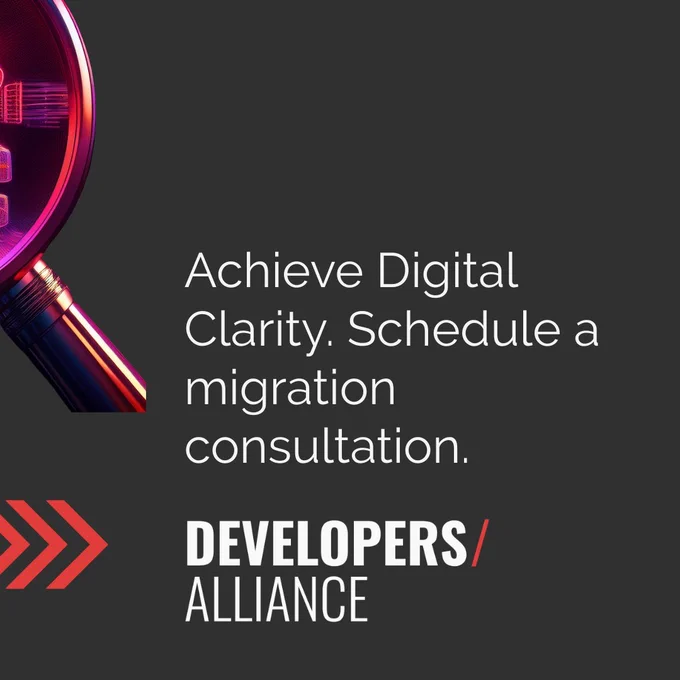 Achieve Digital Clarity. Schedule a migration consultation.

DEVELOPERS/
ALLIANCE